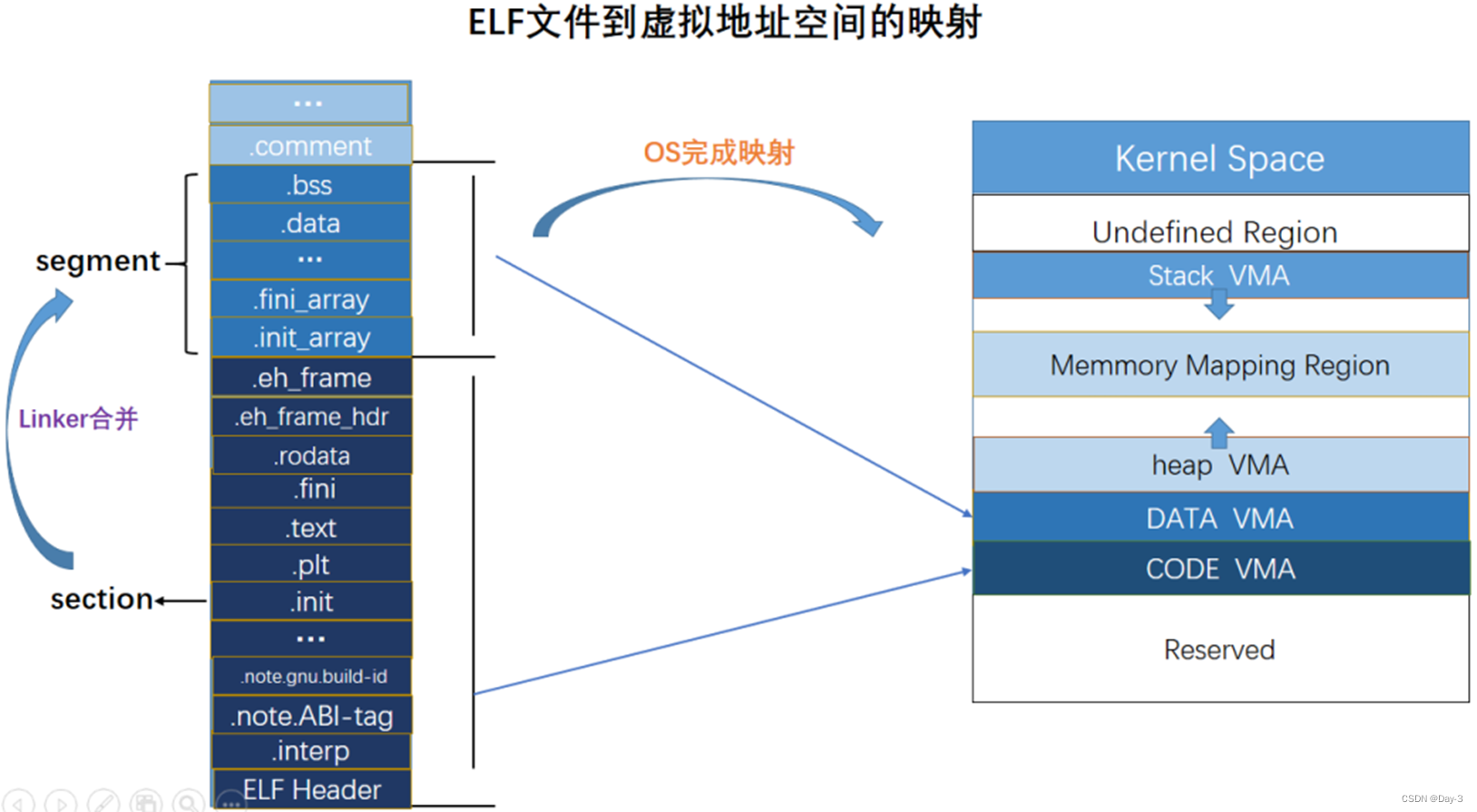 ELF文件到虚拟地址空间的映射

...
.comment
.bss
.data
...
.fini_array
.init_array
.eh_frame
.eh_frame_hdr
.rodata
.fini
.text
.plt
.init
...
.note.gnu.build-id
.note.ABI-tag
.interp
ELF Header

segment

Linker合并

section

OS完成映射

Kernel Space
Undefined Region
Stack VMA
Memmory Mapping Region
heap VMA
DATA VMA
CODE VMA
Reserved

CSDN @Day-3